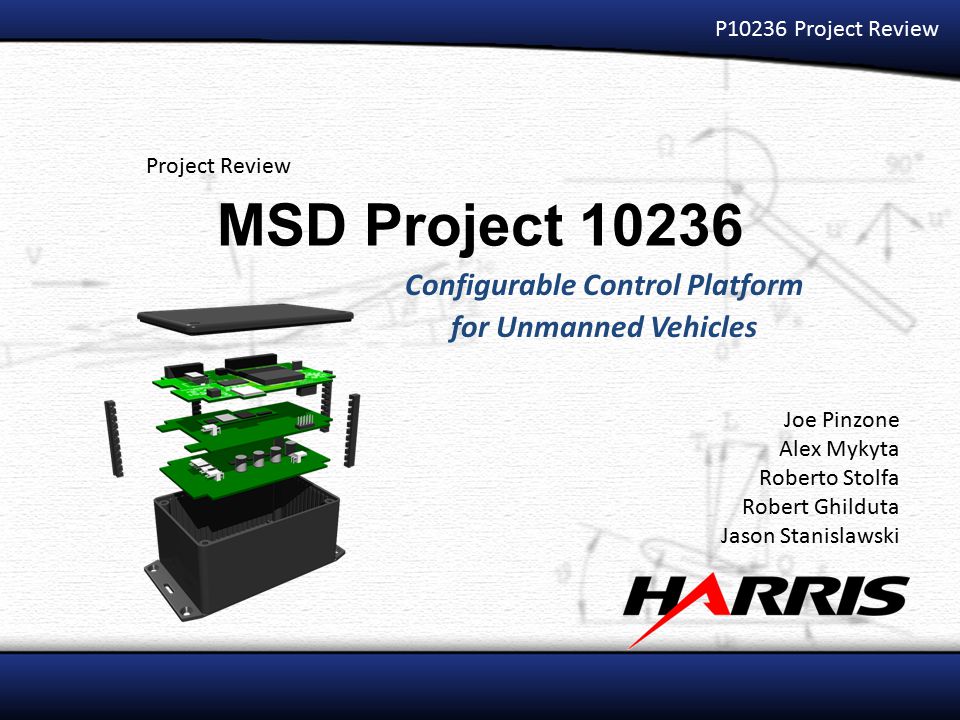 P10236 Project Review

Project Review

MSD Project 10236

Configurable Control Platform for Unmanned Vehicles

Joe Pinzone
Alex Mykyta
Roberto Stolfa
Robert Ghilduta
Jason Stanislawski

HARRIS